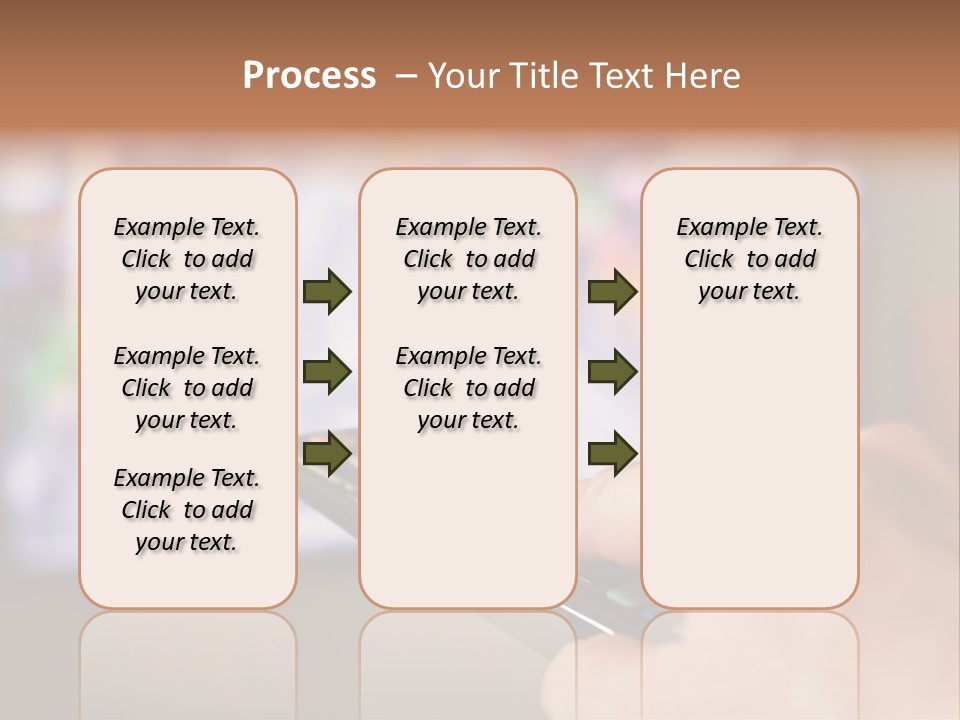 Process – Your Title Text Here

Example Text. Click to add your text.

Example Text. Click to add your text.

Example Text. Click to add your text.

Example Text. Click to add your text.

Example Text. Click to add your text.

Example Text. Click to add your text.